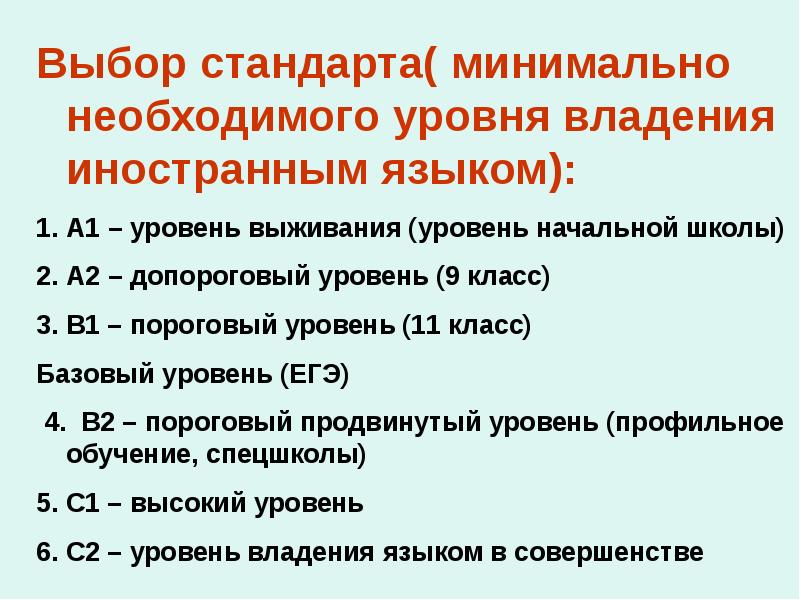 Выбор стандарта( минимально необходимого уровня владения иностранным языком):

1. А1 – уровень выживания (уровень начальной школы)

2. А2 – допороговый уровень (9 класс)

3. В1 – пороговый уровень (11 класс)

Базовый уровень (ЕГЭ)

4. В2 – пороговый продвинутый уровень (профильное обучение, спецшколы)

5. С1 – высокий уровень

6. С2 – уровень владения языком в совершенстве